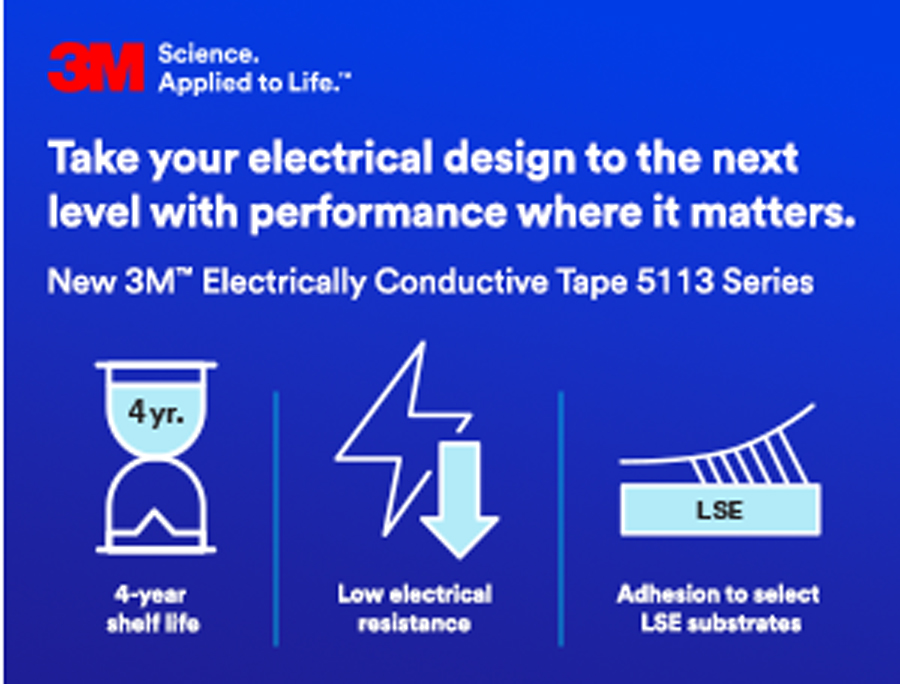 3M Science. Applied to Life.™

Take your electrical design to the next level with performance where it matters.

New 3M™ Electrically Conductive Tape 5113 Series

4 yr.

4-year shelf life

Low electrical resistance

LSE

Adhesion to select LSE substrates